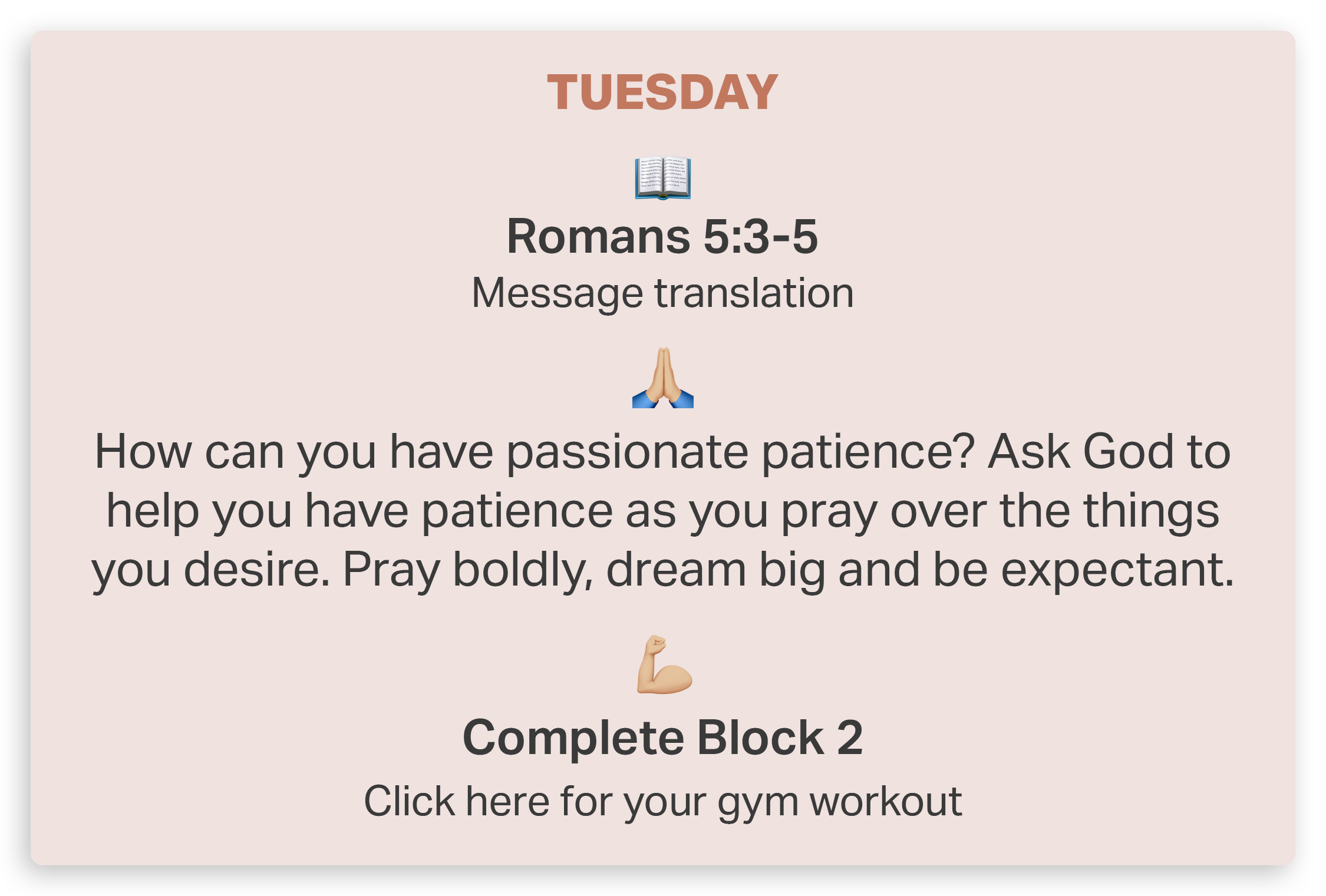 TUESDAY

Romans 5:3-5
Message translation

How can you have passionate patience? Ask God to help you have patience as you pray over the things you desire. Pray boldly, dream big and be expectant.

Complete Block 2
Click here for your gym workout